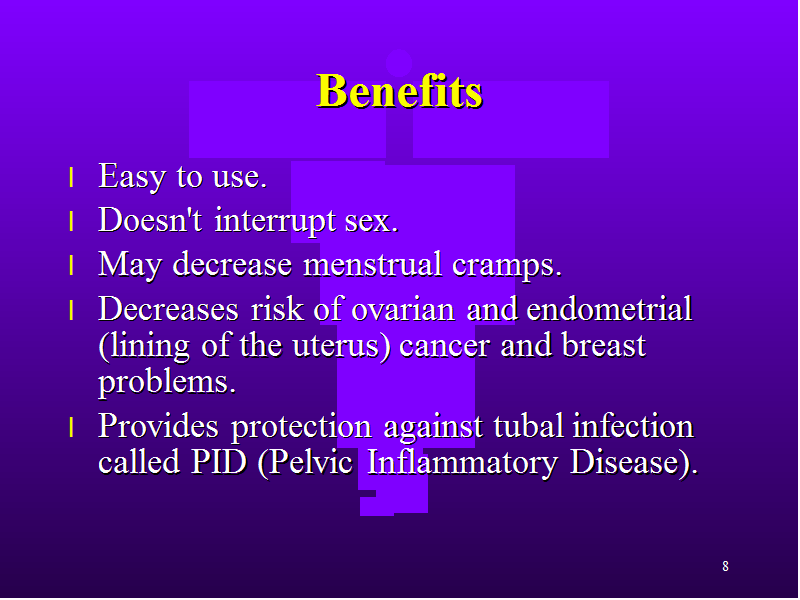 Benefits

l Easy to use.
l Doesn't interrupt sex.
l May decrease menstrual cramps.
l Decreases risk of ovarian and endometrial (lining of the uterus) cancer and breast problems.
l Provides protection against tubal infection called PID (Pelvic Inflammatory Disease).

8